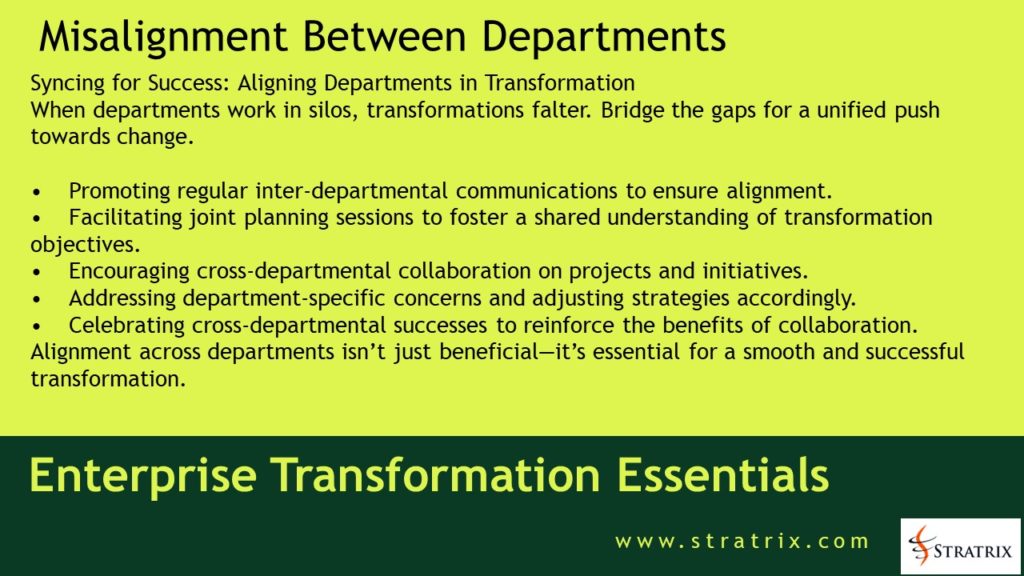 Misalignment Between Departments

Syncing for Success: Aligning Departments in Transformation
When departments work in silos, transformations falter. Bridge the gaps for a unified push towards change.

• Promoting regular inter-departmental communications to ensure alignment.
• Facilitating joint planning sessions to foster a shared understanding of transformation objectives.
• Encouraging cross-departmental collaboration on projects and initiatives.
• Addressing department-specific concerns and adjusting strategies accordingly.
• Celebrating cross-departmental successes to reinforce the benefits of collaboration.
Alignment across departments isn't just beneficial—it's essential for a smooth and successful transformation.

Enterprise Transformation Essentials

www.stratrix.com

STRATRIX